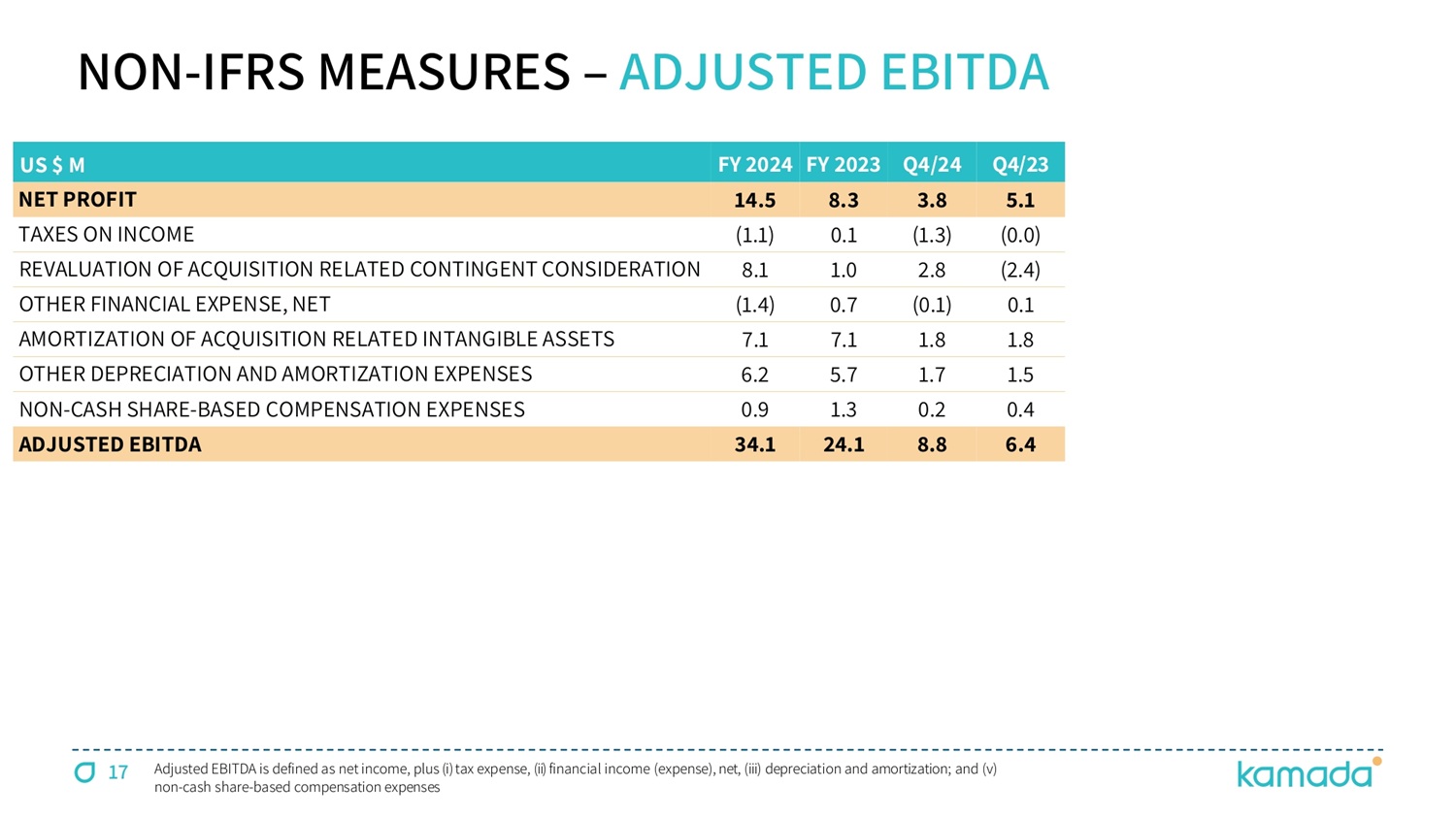 NON-IFRS MEASURES – ADJUSTED EBITDA

| US $ M | FY 2024 | FY 2023 | Q4/24 | Q4/23 |
|---|---|---|---|---|
| NET PROFIT | 14.5 | 8.3 | 3.8 | 5.1 |
| TAXES ON INCOME | (1.1) | 0.1 | (1.3) | (0.0) |
| REVALUATION OF ACQUISITION RELATED CONTINGENT CONSIDERATION | 8.1 | 1.0 | 2.8 | (2.4) |
| OTHER FINANCIAL EXPENSE, NET | (1.4) | 0.7 | (0.1) | 0.1 |
| AMORTIZATION OF ACQUISITION RELATED INTANGIBLE ASSETS | 7.1 | 7.1 | 1.8 | 1.8 |
| OTHER DEPRECIATION AND AMORTIZATION EXPENSES | 6.2 | 5.7 | 1.7 | 1.5 |
| NON-CASH SHARE-BASED COMPENSATION EXPENSES | 0.9 | 1.3 | 0.2 | 0.4 |
| ADJUSTED EBITDA | 34.1 | 24.1 | 8.8 | 6.4 |

17 Adjusted EBITDA is defined as net income, plus (i) tax expense, (ii) financial income (expense), net, (iii) depreciation and amortization; and (v) non-cash share-based compensation expenses

kamada